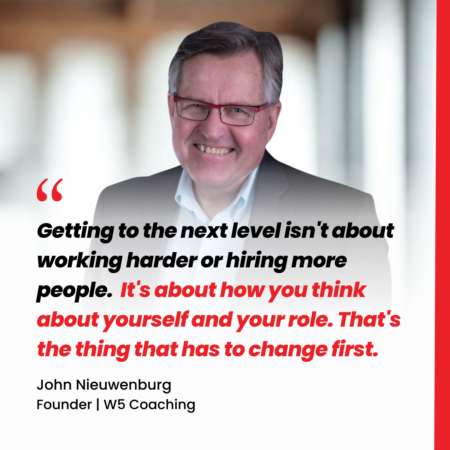 “

Getting to the next level isn't about working harder or hiring more people. It's about how you think about yourself and your role. That's the thing that has to change first.

John Nieuwenburg
Founder | W5 Coaching